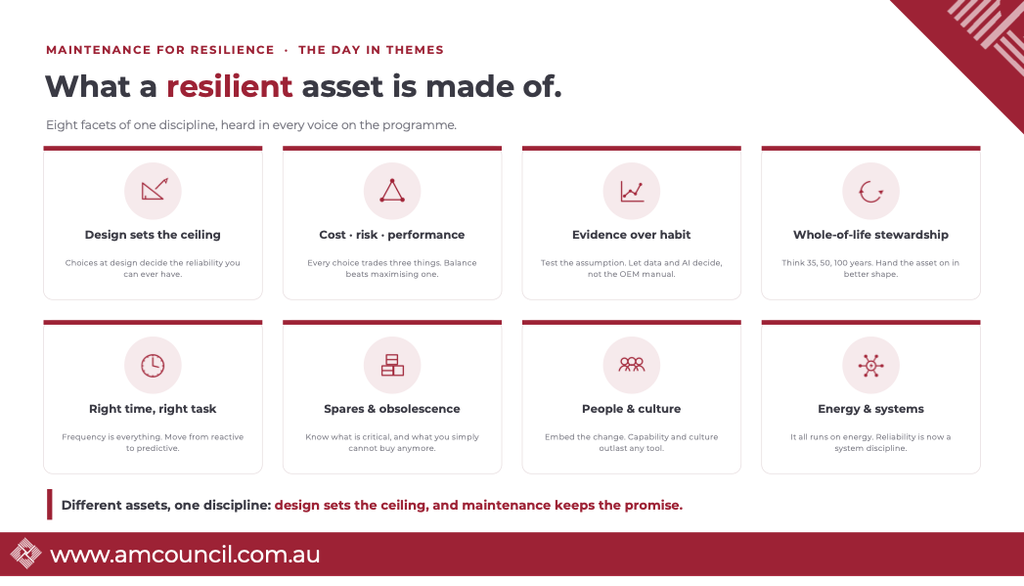 MAINTENANCE FOR RESILIENCE · THE DAY IN THEMES

What a resilient asset is made of.

Eight facets of one discipline, heard in every voice on the programme.

Design sets the ceiling

Choices at design decide the reliability you can ever have.

Cost · risk · performance

Every choice trades three things. Balance beats maximising one.

Evidence over habit

Test the assumption. Let data and AI decide, not the OEM manual.

Whole-of-life stewardship

Think 35, 50, 100 years. Hand the asset on in better shape.

Right time, right task

Frequency is everything. Move from reactive to predictive.

Spares & obsolescence

Know what is critical, and what you simply cannot buy anymore.

People & culture

Embed the change. Capability and culture outlast any tool.

Energy & systems

It all runs on energy. Reliability is now a system discipline.

Different assets, one discipline: design sets the ceiling, and maintenance keeps the promise.

www.amcouncil.com.au